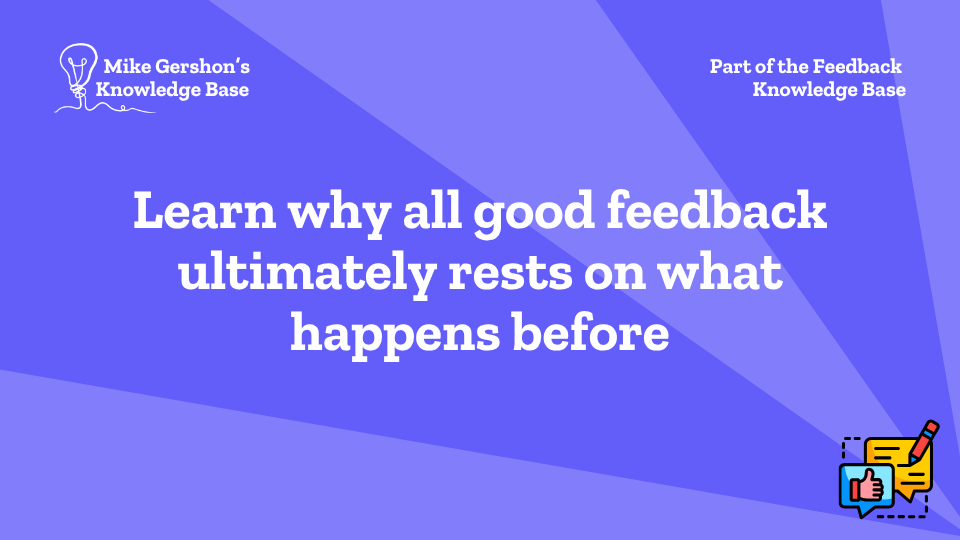 Mike Gershon's Knowledge Base

Part of the Feedback Knowledge Base

Learn why all good feedback ultimately rests on what happens before